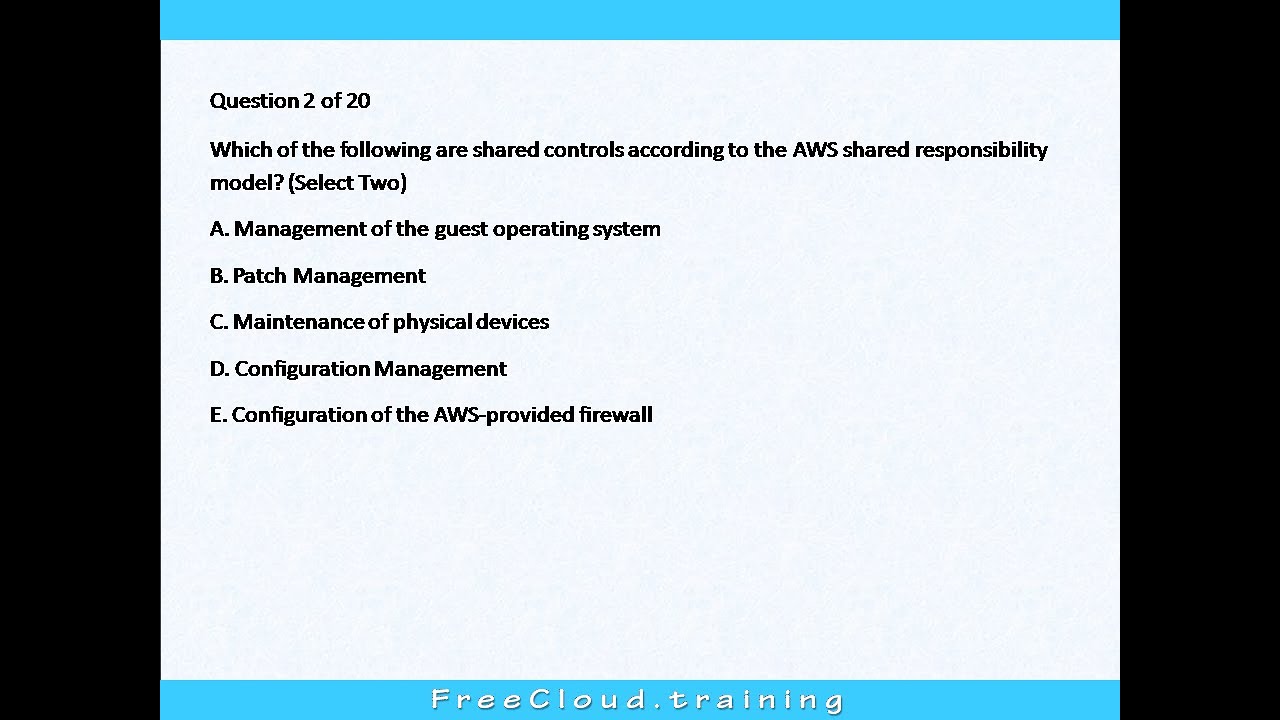 Question 2 of 20

Which of the following are shared controls according to the AWS shared responsibility model? (Select Two)

A. Management of the guest operating system

B. Patch Management

C. Maintenance of physical devices

D. Configuration Management

E. Configuration of the AWS-provided firewall

FreeCloud.training